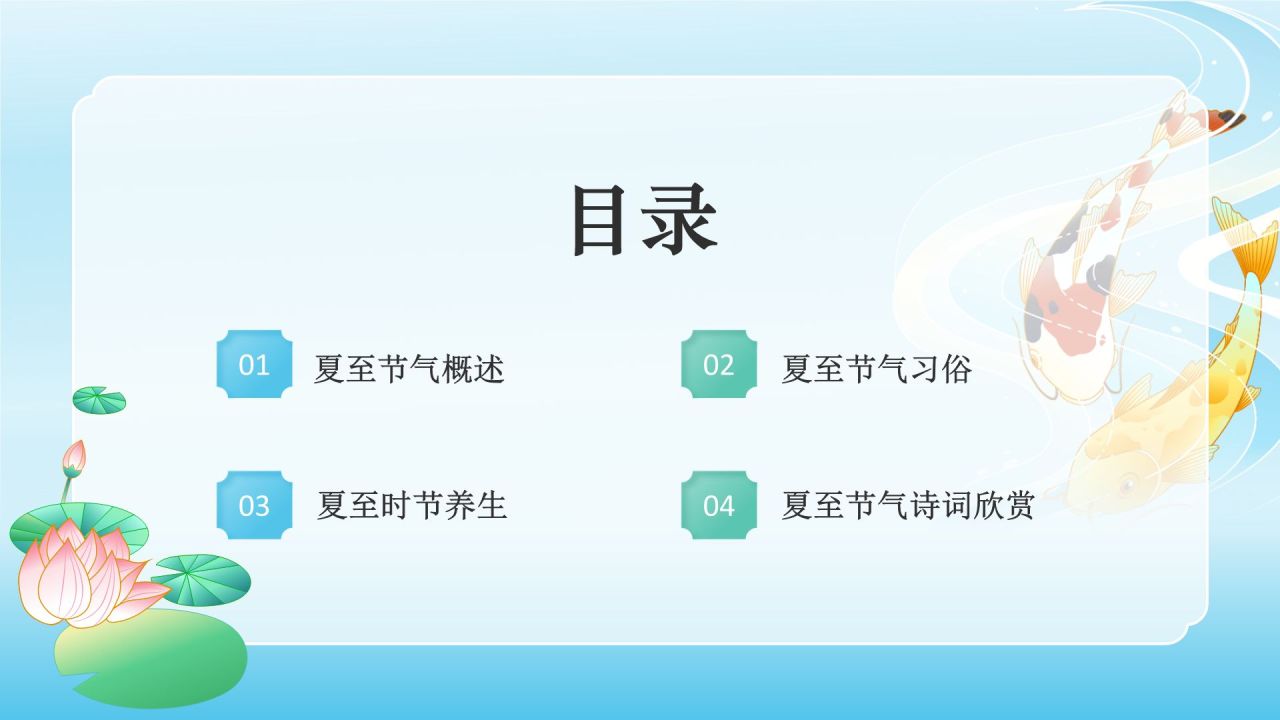 目录

01 夏至节气概述

02 夏至节气习俗

03 夏至时节养生

04 夏至节气诗词欣赏